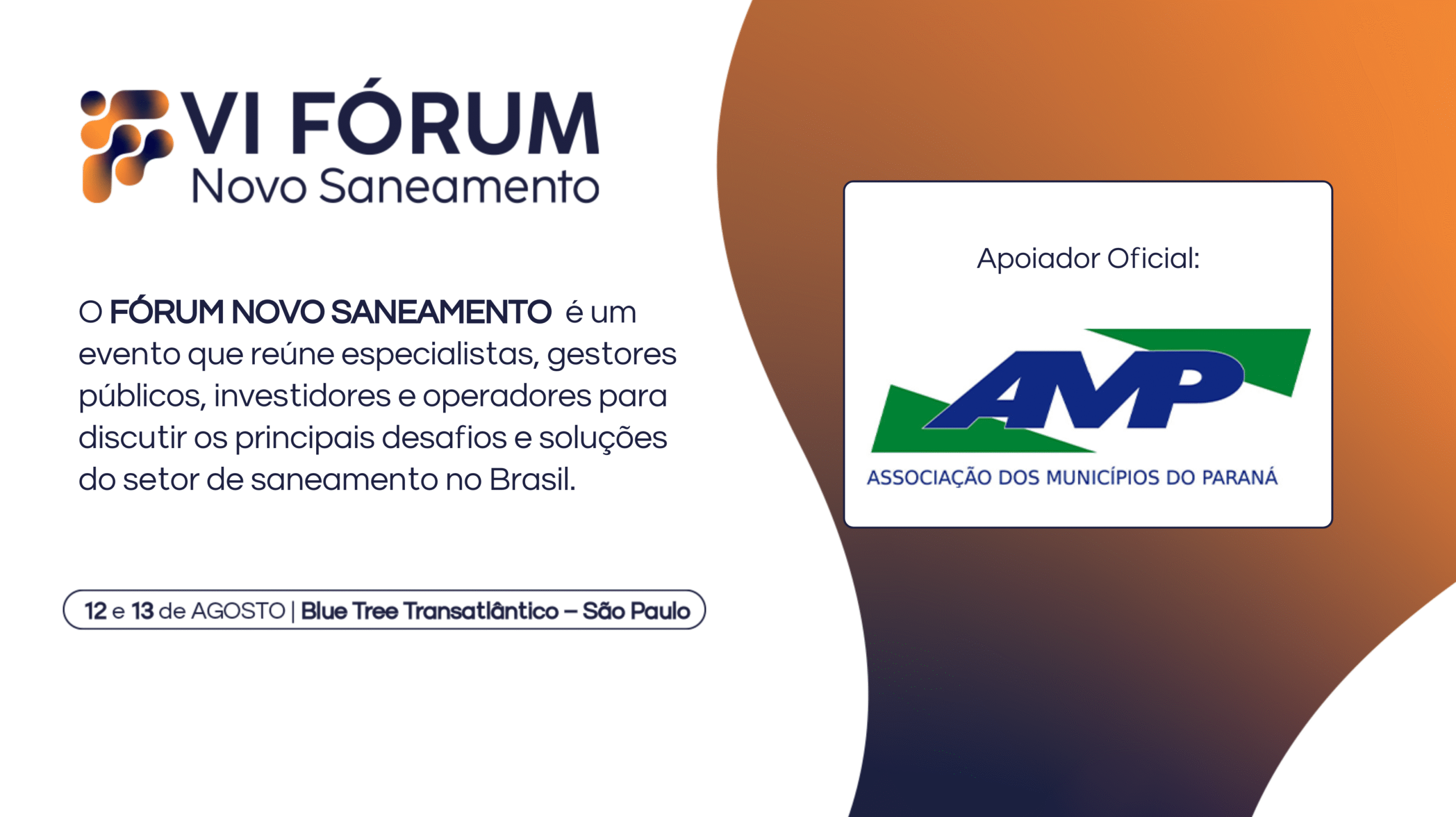 VI FÓRUM
Novo Saneamento

O FÓRUM NOVO SANEAMENTO é um evento que reúne especialistas, gestores públicos, investidores e operadores para discutir os principais desafios e soluções do setor de saneamento no Brasil.

12 e 13 de AGOSTO | Blue Tree Transatlântico – São Paulo

Apoiador Oficial:

AMP
ASSOCIAÇÃO DOS MUNICÍPIOS DO PARANÁ